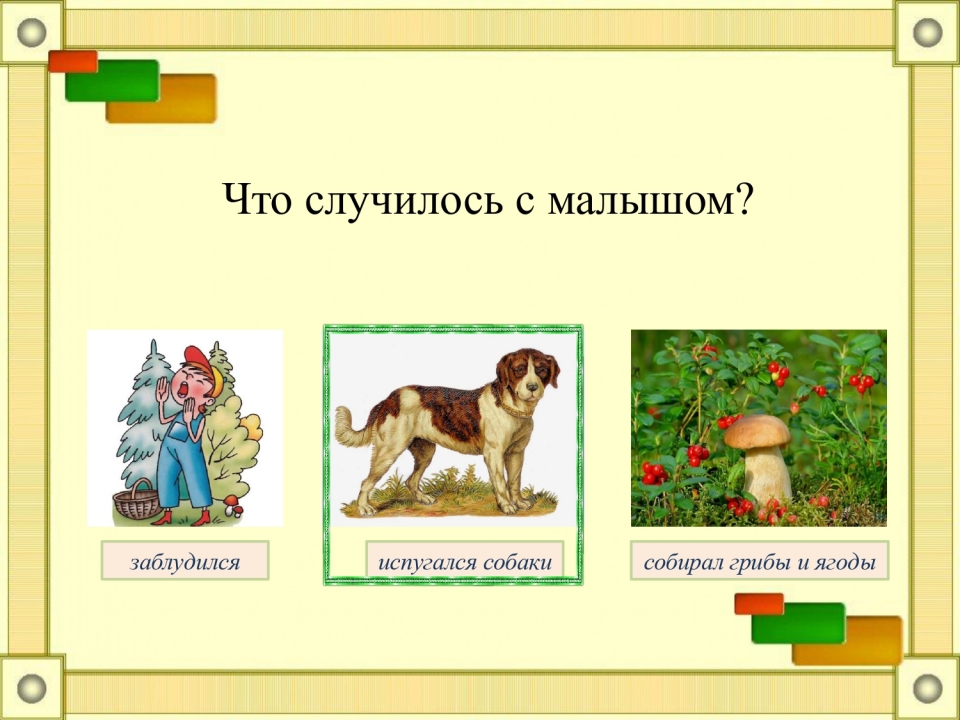 Что случилось с малышом?

заблудился

испугался собаки

собирал грибы и ягоды